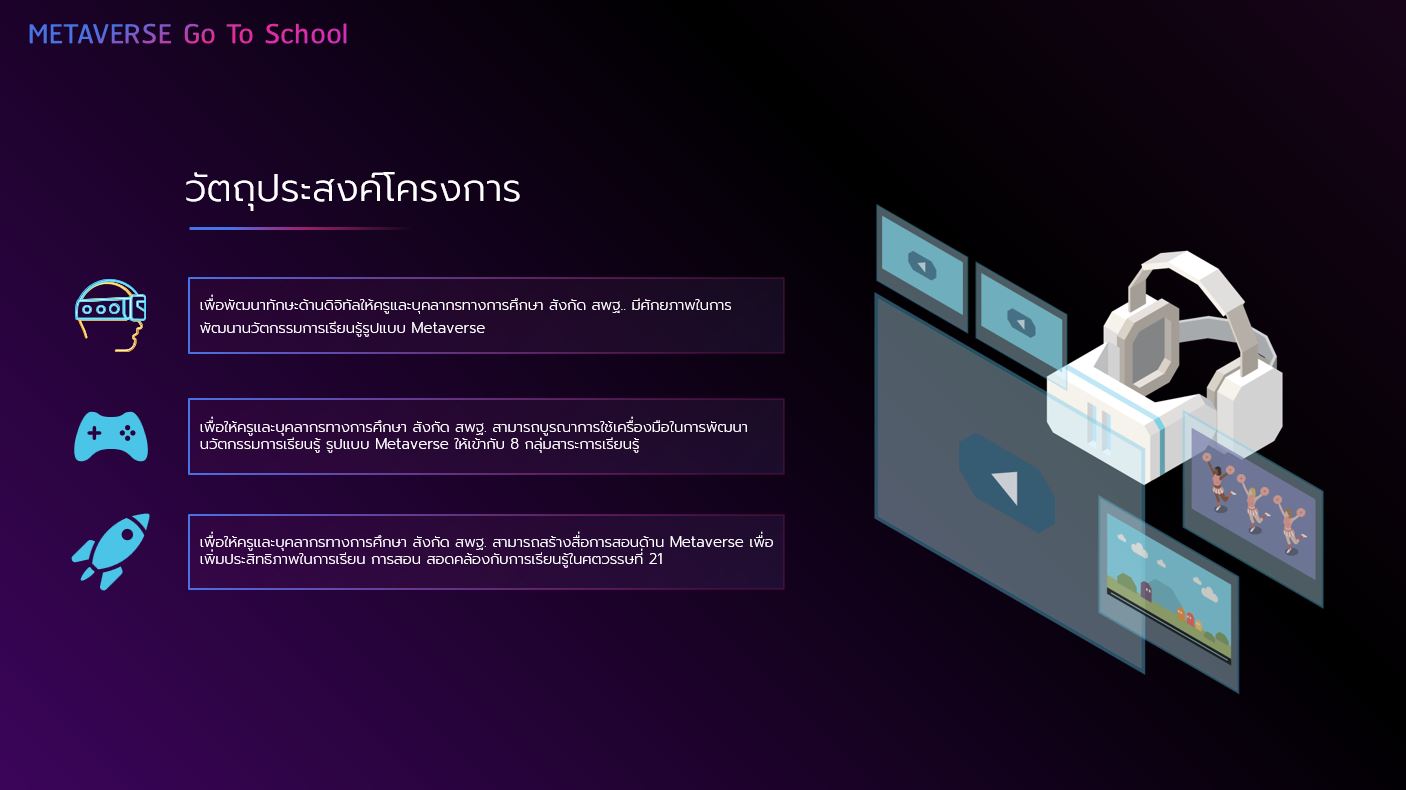 METAVERSE Go To School

วัตถุประสงค์โครงการ

เพื่อพัฒนาทักษะด้านดิจิทัลให้ครูและบุคลากรทางการศึกษา สังกัด สพฐ.. มีศักยภาพในการพัฒนานวัตกรรมการเรียนรู้รูปแบบ Metaverse

เพื่อให้ครูและบุคลากรทางการศึกษา สังกัด สพฐ. สามารถบูรณาการใช้เครื่องมือในการพัฒนานวัตกรรมการเรียนรู้ รูปแบบ Metaverse ให้เข้ากับ 8 กลุ่มสาระการเรียนรู้

เพื่อให้ครูและบุคลากรทางการศึกษา สังกัด สพฐ. สามารถสร้างสื่อการสอนด้าน Metaverse เพื่อเพิ่มประสิทธิภาพในการเรียน การสอน สอดคล้องกับการเรียนรู้ในศตวรรษที่ 21